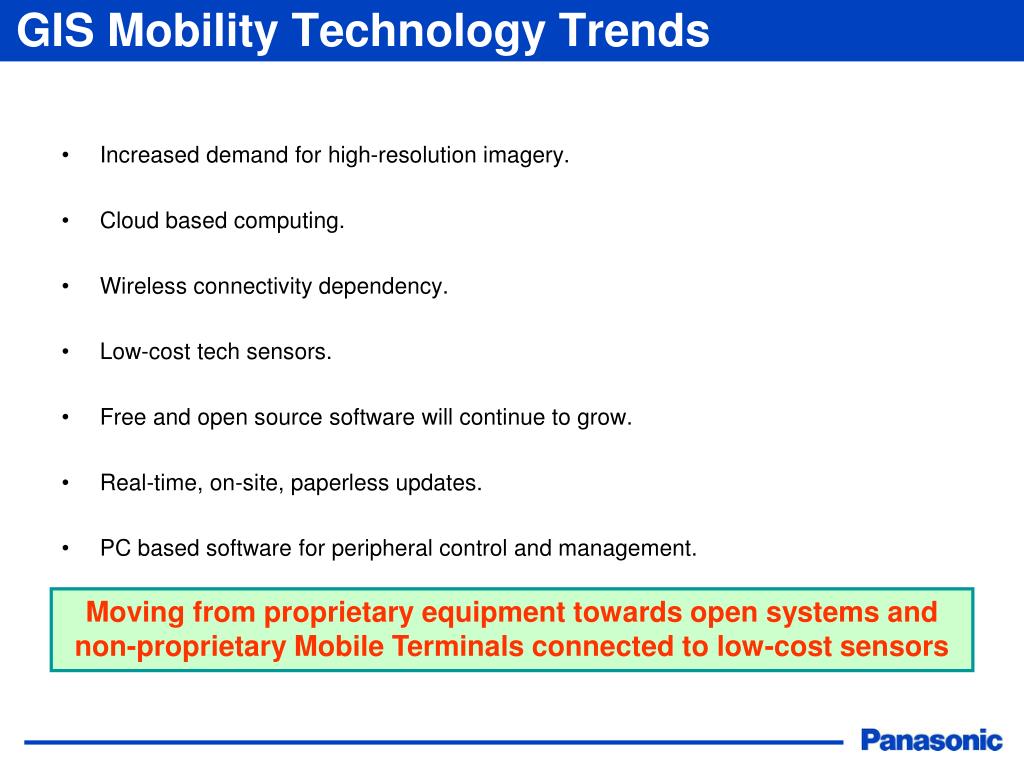 GIS Mobility Technology Trends

• Increased demand for high-resolution imagery.

• Cloud based computing.

• Wireless connectivity dependency.

• Low-cost tech sensors.

• Free and open source software will continue to grow.

• Real-time, on-site, paperless updates.

• PC based software for peripheral control and management.

Moving from proprietary equipment towards open systems and non-proprietary Mobile Terminals connected to low-cost sensors

Panasonic